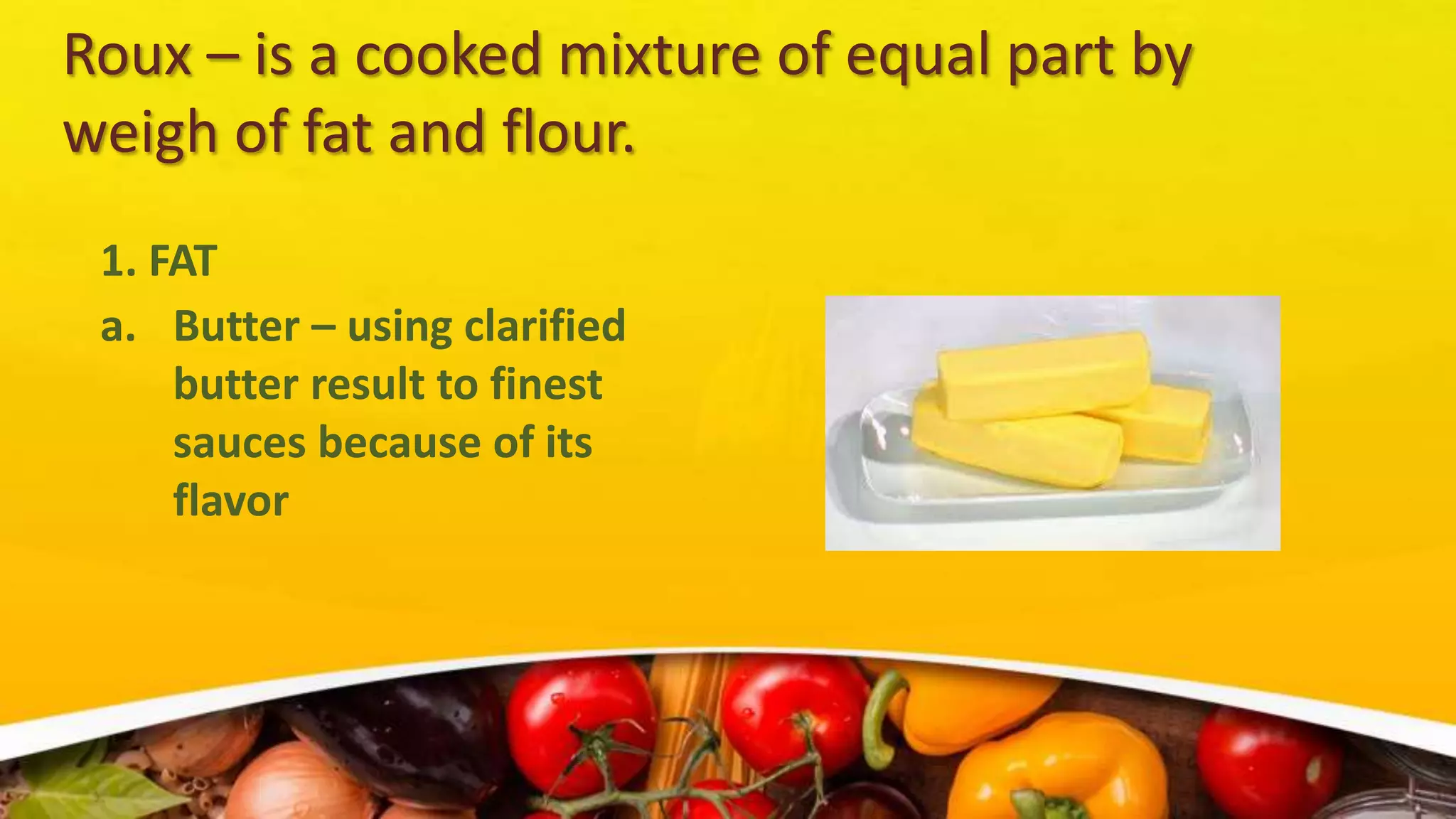 Roux – is a cooked mixture of equal part by weigh of fat and flour.

1. FAT

a. Butter – using clarified butter result to finest sauces because of its flavor